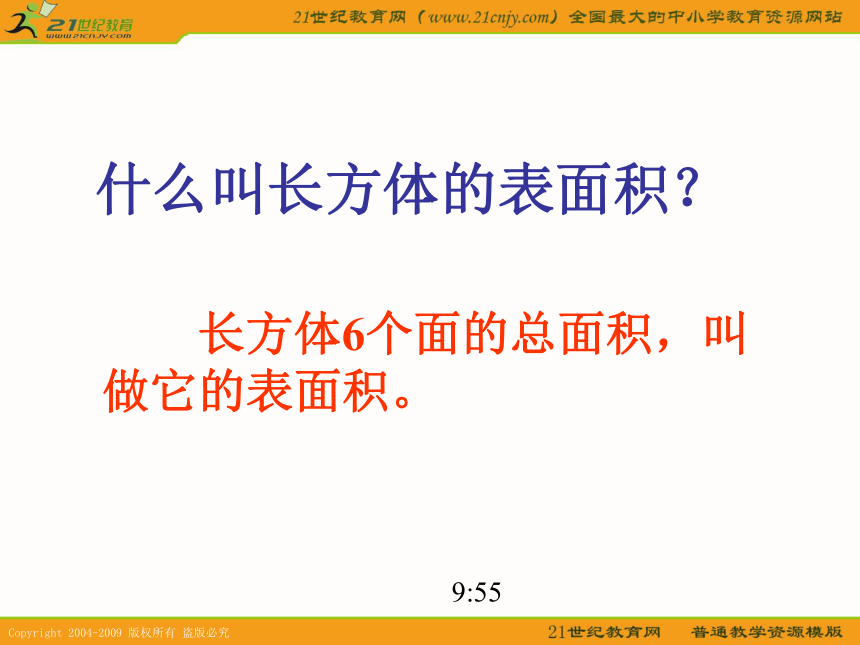 21世纪教育
www.21cnjy.com

21世纪教育网（www.21cnjy.com）全国最大的中小学教育资源网站

什么叫长方体的表面积？

长方体6个面的总面积，叫做它的表面积。

9:55

Copyright 2004-2009 版权所有 盗版必究

21世纪教育网　普通教学资源模版